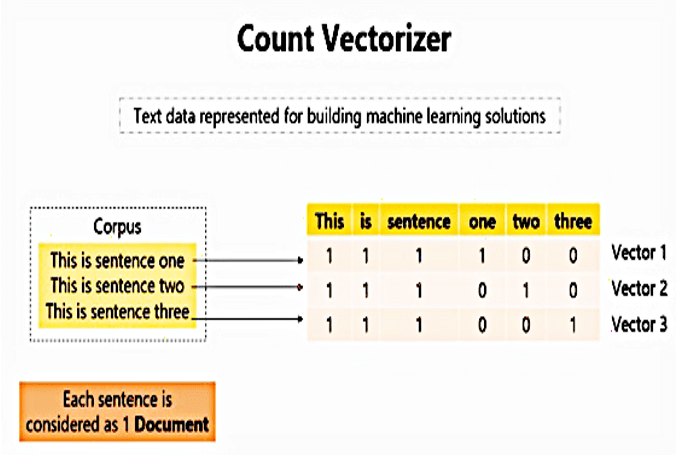 Count Vectorizer

Text data represented for building machine learning solutions

Corpus
This is sentence one
This is sentence two
This is sentence three

| This | is | sentence | one | two | three | |
|---|---|---|---|---|---|---|
| 1 | 1 | 1 | 1 | 0 | 0 | Vector 1 |
| 1 | 1 | 1 | 0 | 1 | 0 | Vector 2 |
| 1 | 1 | 1 | 0 | 0 | 1 | Vector 3 |

Each sentence is considered as 1 Document